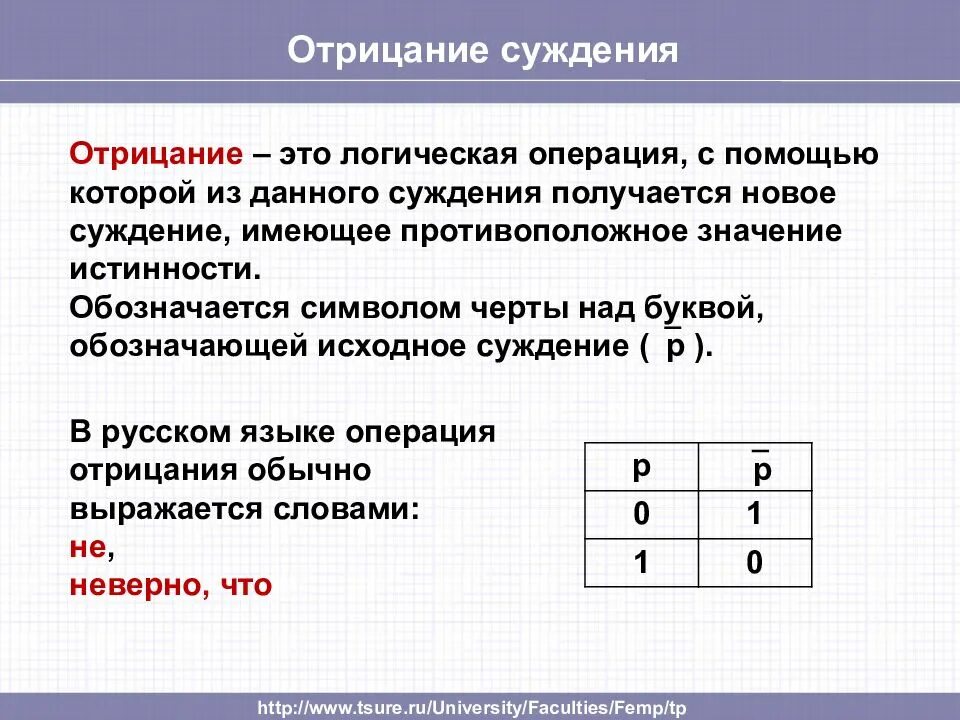 Отрицание суждения

Отрицание – это логическая операция, с помощью которой из данного суждения получается новое суждение, имеющее противоположное значение истинности.
Обозначается символом черты над буквой, обозначающей исходное суждение ( $\overline{p}$ ).

В русском языке операция отрицания обычно выражается словами:
не,
неверно, что

| p | $\overline{p}$ |
|---|---|
| 0 | 1 |
| 1 | 0 |

http://www.tsure.ru/University/Faculties/Femp/tp